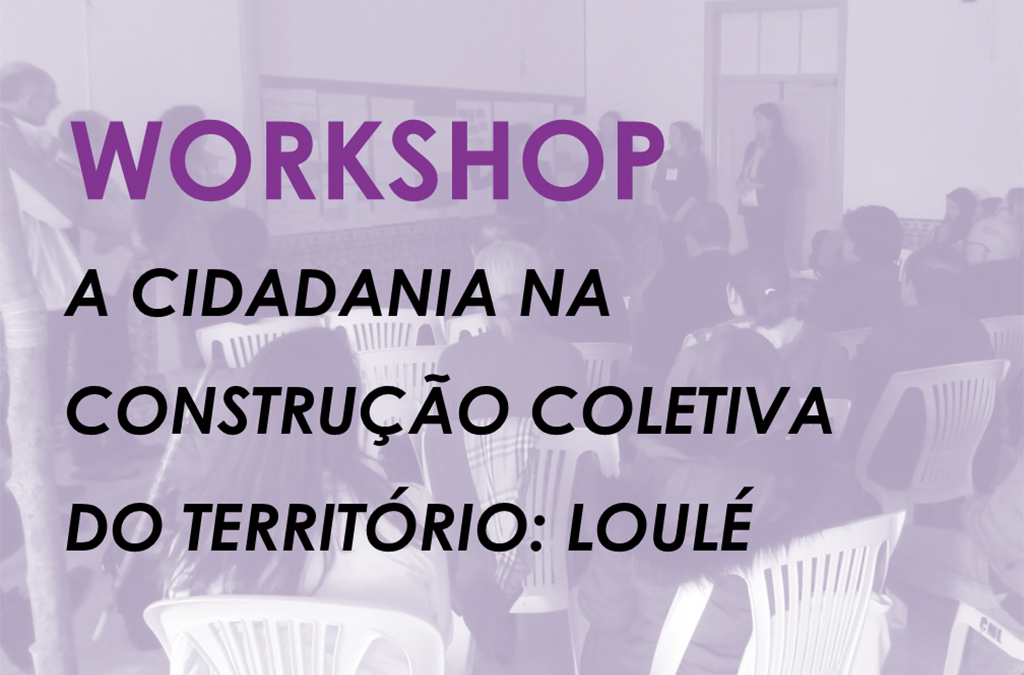 WORKSHOP

A CIDADANIA NA CONSTRUÇÃO COLETIVA DO TERRITÓRIO: LOULÉ